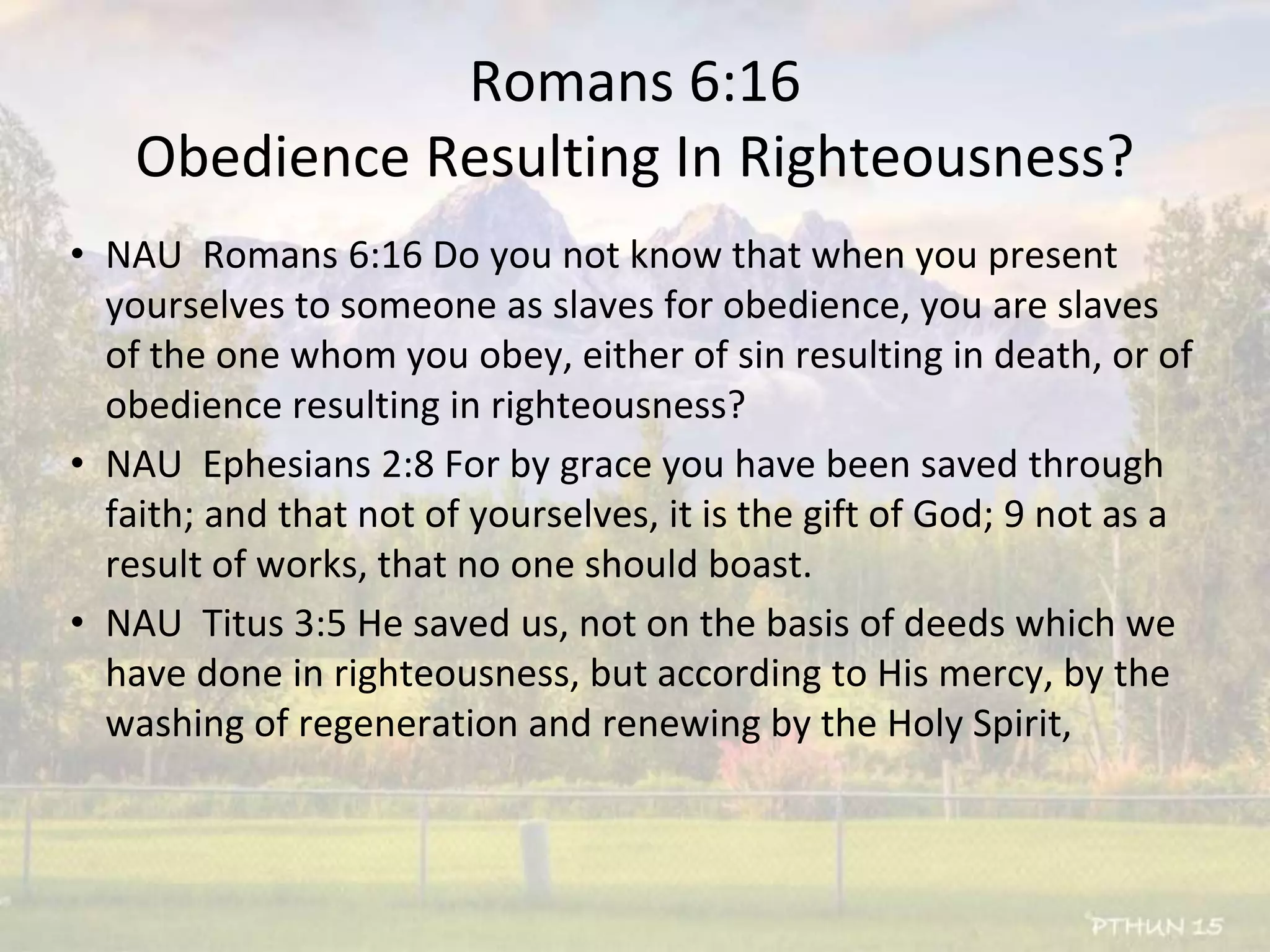 Romans 6:16
Obedience Resulting In Righteousness?

• NAU Romans 6:16 Do you not know that when you present yourselves to someone as slaves for obedience, you are slaves of the one whom you obey, either of sin resulting in death, or of obedience resulting in righteousness?

• NAU Ephesians 2:8 For by grace you have been saved through faith; and that not of yourselves, it is the gift of God; 9 not as a result of works, that no one should boast.

• NAU Titus 3:5 He saved us, not on the basis of deeds which we have done in righteousness, but according to His mercy, by the washing of regeneration and renewing by the Holy Spirit,

PTHUN 15